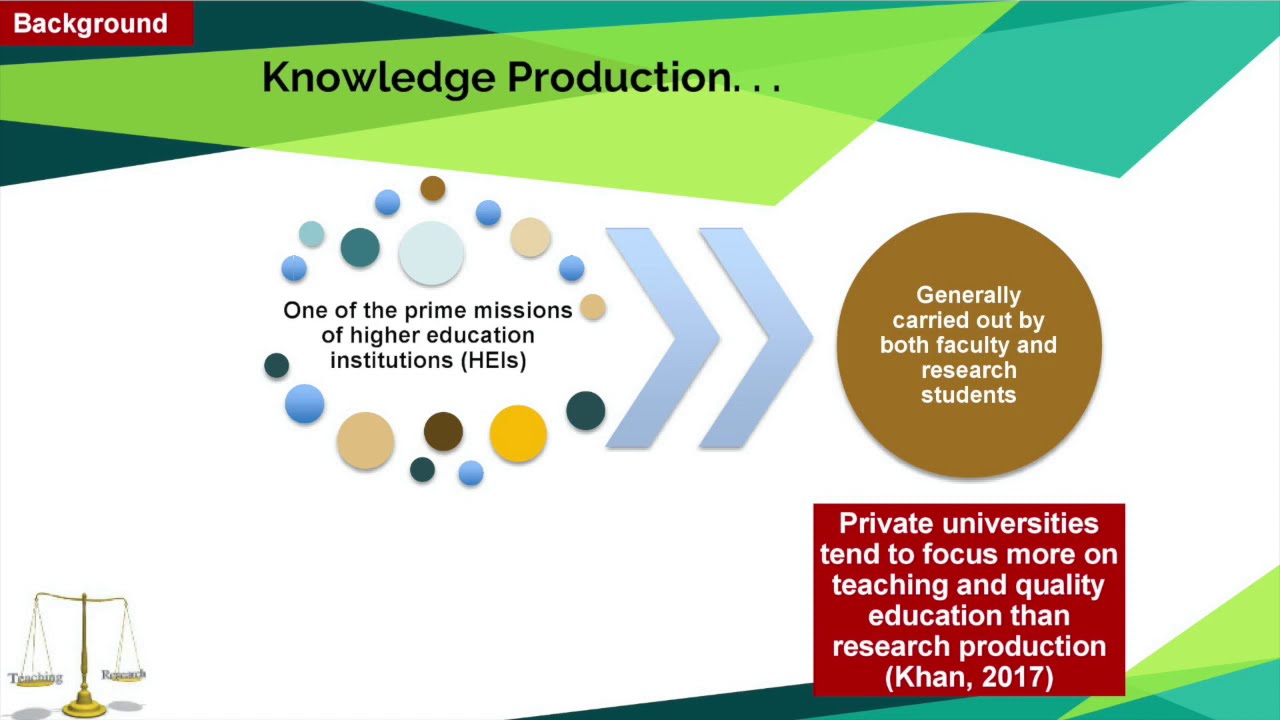 Background

Knowledge Production. . .

One of the prime missions of higher education institutions (HEIs)

Generally carried out by both faculty and research students

Private universities tend to focus more on teaching and quality education than research production (Khan, 2017)

Teaching

Research